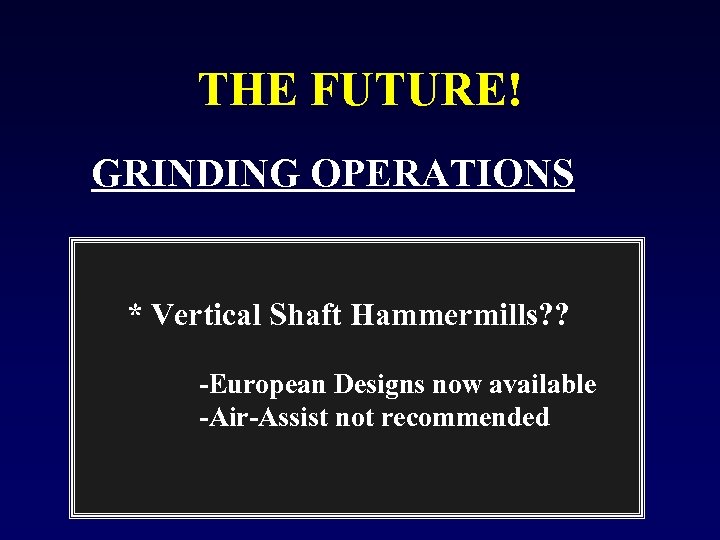 THE FUTURE!

GRINDING OPERATIONS

* Vertical Shaft Hammermills??

-European Designs now available
-Air-Assist not recommended